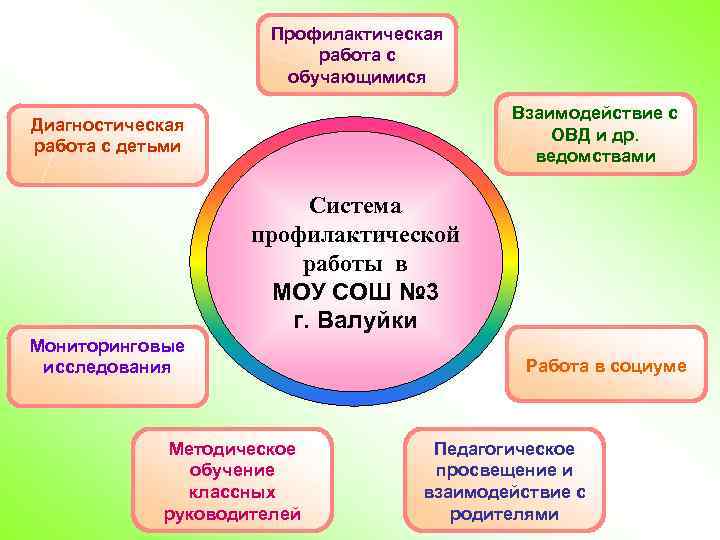 Профилактическая работа с обучающимися

Диагностическая работа с детьми

Взаимодействие с ОВД и др. ведомствами

Система профилактической работы в МОУ СОШ №3 г. Валуйки

Мониторинговые исследования

Работа в социуме

Методическое обучение классных руководителей

Педагогическое просвещение и взаимодействие с родителями